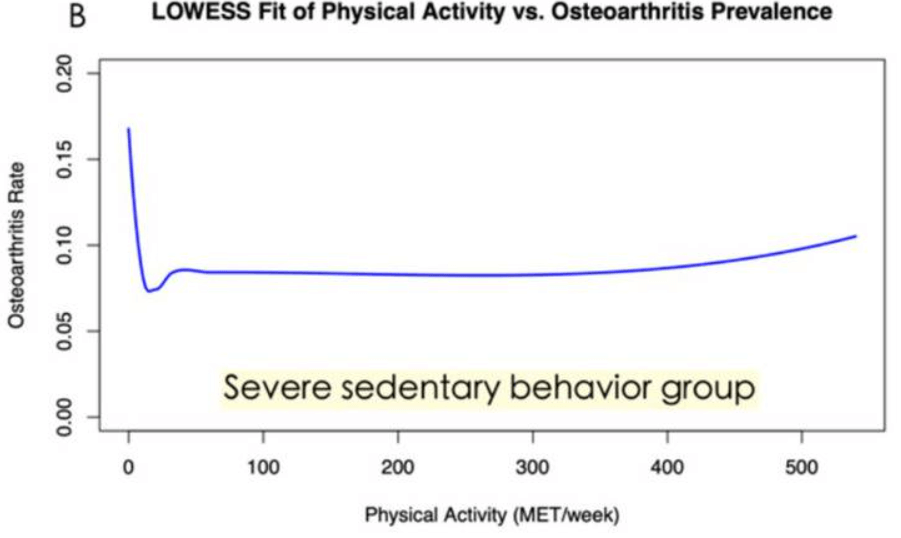 B

LOWESS Fit of Physical Activity vs. Osteoarthritis Prevalence

Osteoarthritis Rate

0.20
0.15
0.10
0.05
0.00

Severe sedentary behavior group

0
100
200
300
400
500

Physical Activity (MET/week)